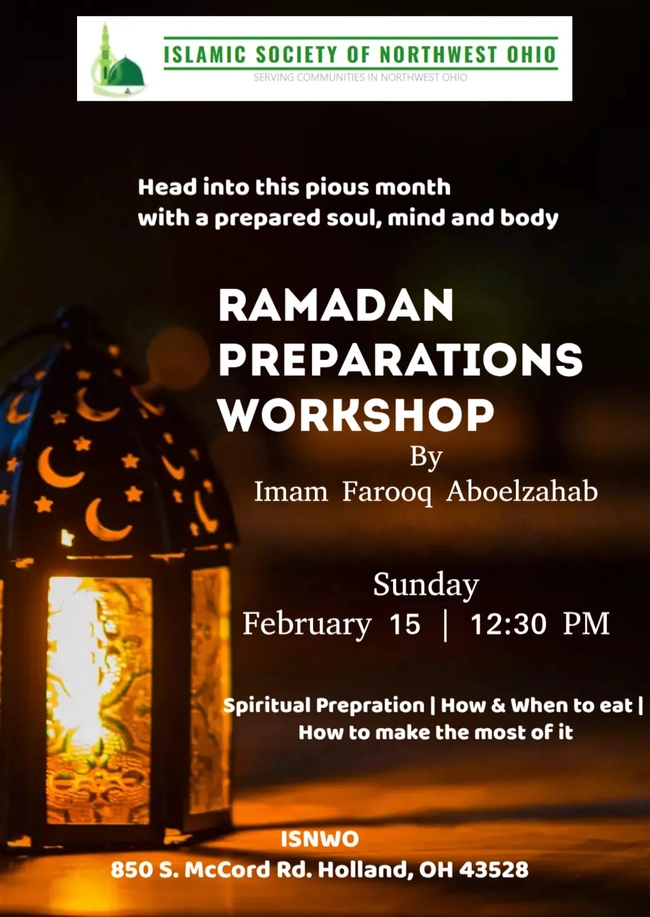 ISLAMIC SOCIETY OF NORTHWEST OHIO
SERVING COMMUNITIES IN NORTHWEST OHIO

Head into this pious month with a prepared soul, mind and body

RAMADAN PREPARATIONS WORKSHOP

By
Imam Farooq Aboelzahab

Sunday
February 15 | 12:30 PM

Spiritual Prepration | How & When to eat | How to make the most of it

ISNWO
850 S. McCord Rd. Holland, OH 43528